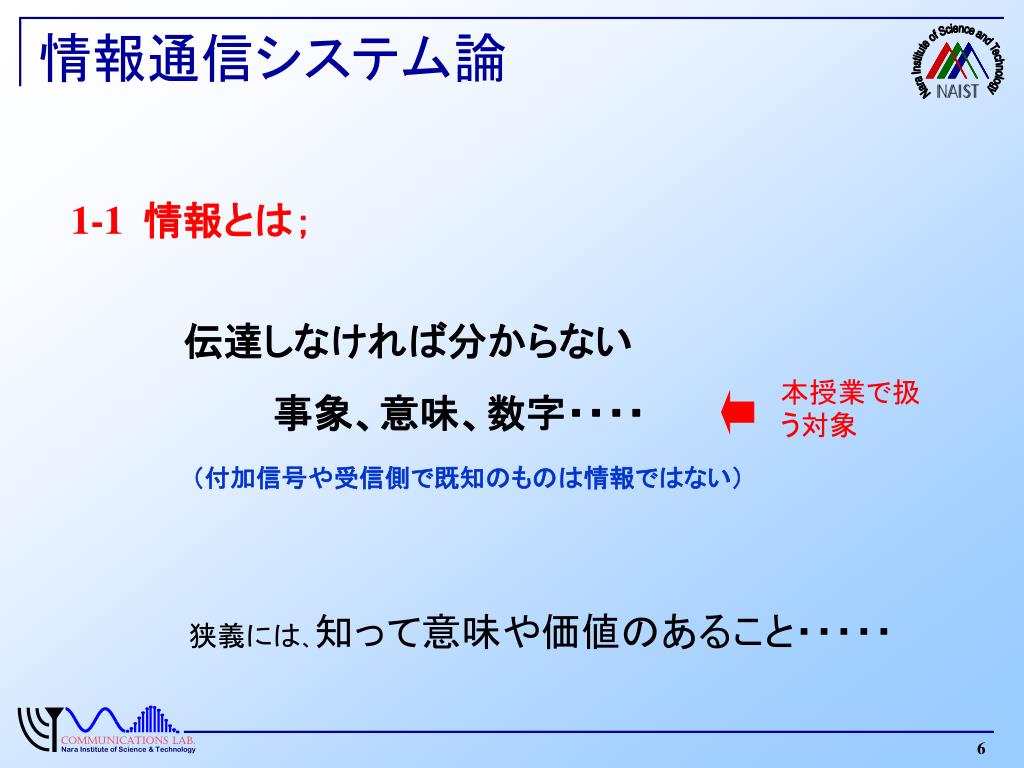 情報通信システム論

Nara Institute of Science and Technology
NAIST

1-1 情報とは;

伝達しなければ分からない

事象、意味、数字・・・・

本授業で扱う対象

（付加信号や受信側で既知のものは情報ではない）

狭義には、知って意味や価値のあること・・・・・

COMMUNICATIONS LAB.
Nara Institute of Science & Technology

6